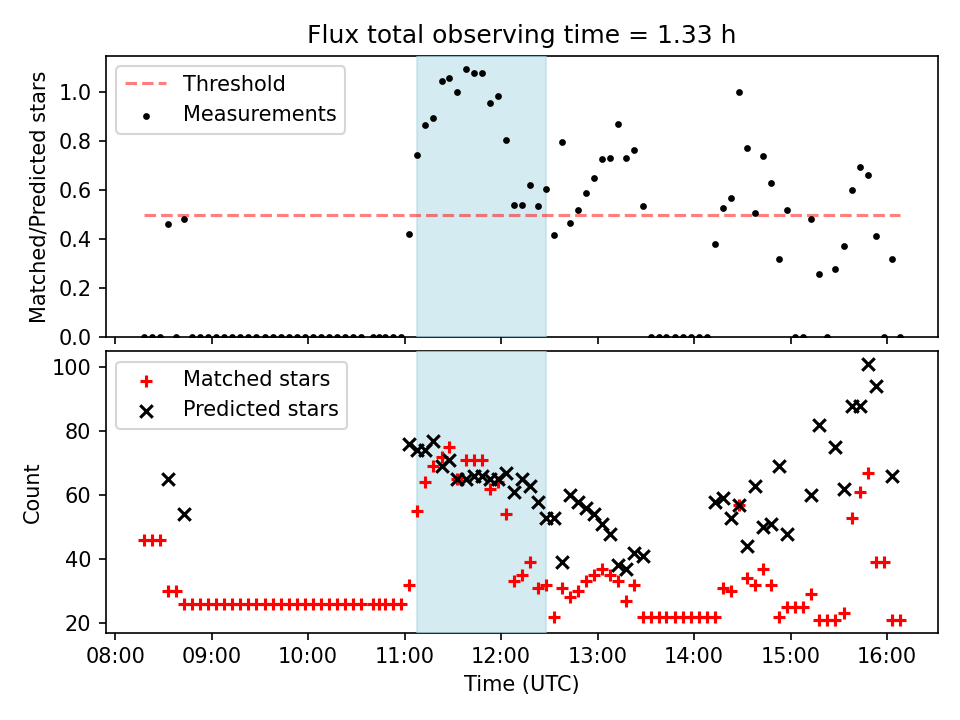 Flux total observing time = 1.33 h

Threshold
Measurements

Matched/Predicted stars

1.0
0.8
0.6
0.4
0.2
0.0

Matched stars
Predicted stars

Count

100
80
60
40
20

08:00
09:00
10:00
11:00
12:00
13:00
14:00
15:00
16:00

Time (UTC)